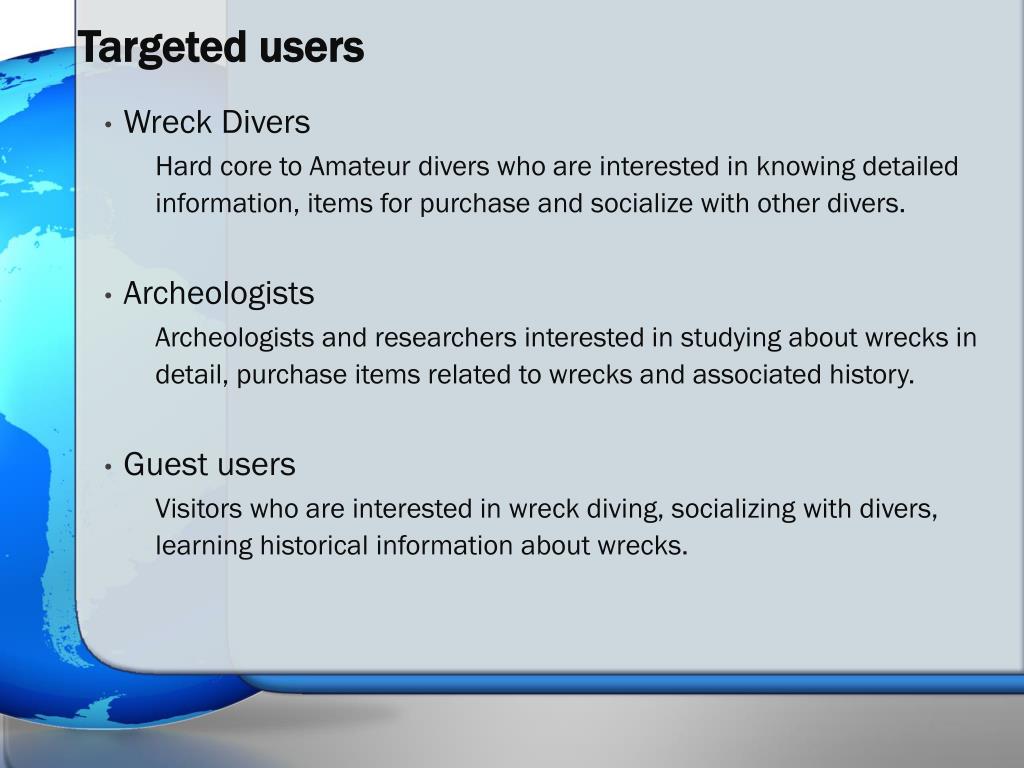 Targeted users

• Wreck Divers

Hard core to Amateur divers who are interested in knowing detailed information, items for purchase and socialize with other divers.

• Archeologists

Archeologists and researchers interested in studying about wrecks in detail, purchase items related to wrecks and associated history.

• Guest users

Visitors who are interested in wreck diving, socializing with divers, learning historical information about wrecks.